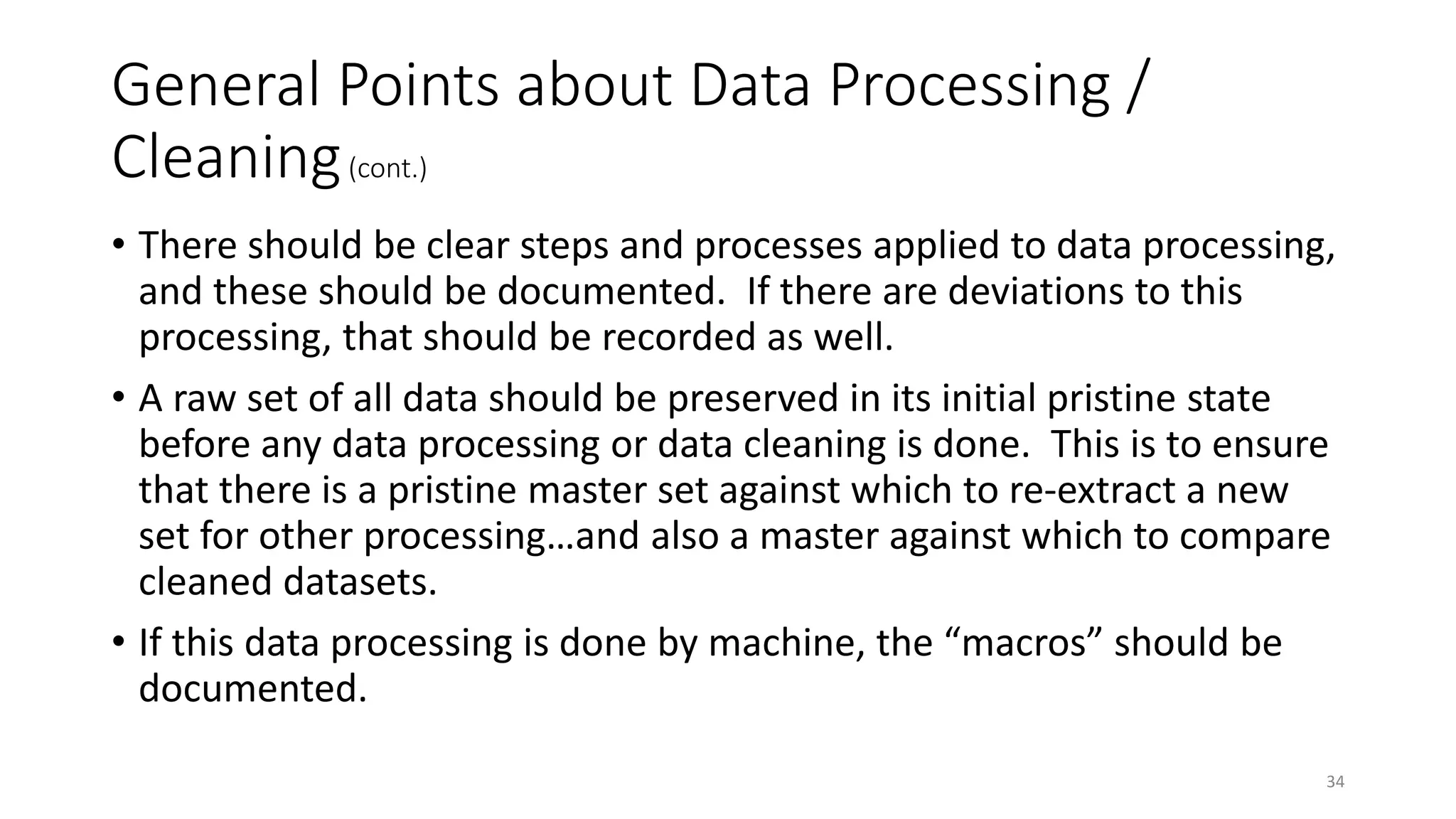 General Points about Data Processing / Cleaning (cont.)

• There should be clear steps and processes applied to data processing, and these should be documented. If there are deviations to this processing, that should be recorded as well.

• A raw set of all data should be preserved in its initial pristine state before any data processing or data cleaning is done. This is to ensure that there is a pristine master set against which to re-extract a new set for other processing…and also a master against which to compare cleaned datasets.

• If this data processing is done by machine, the “macros” should be documented.

34